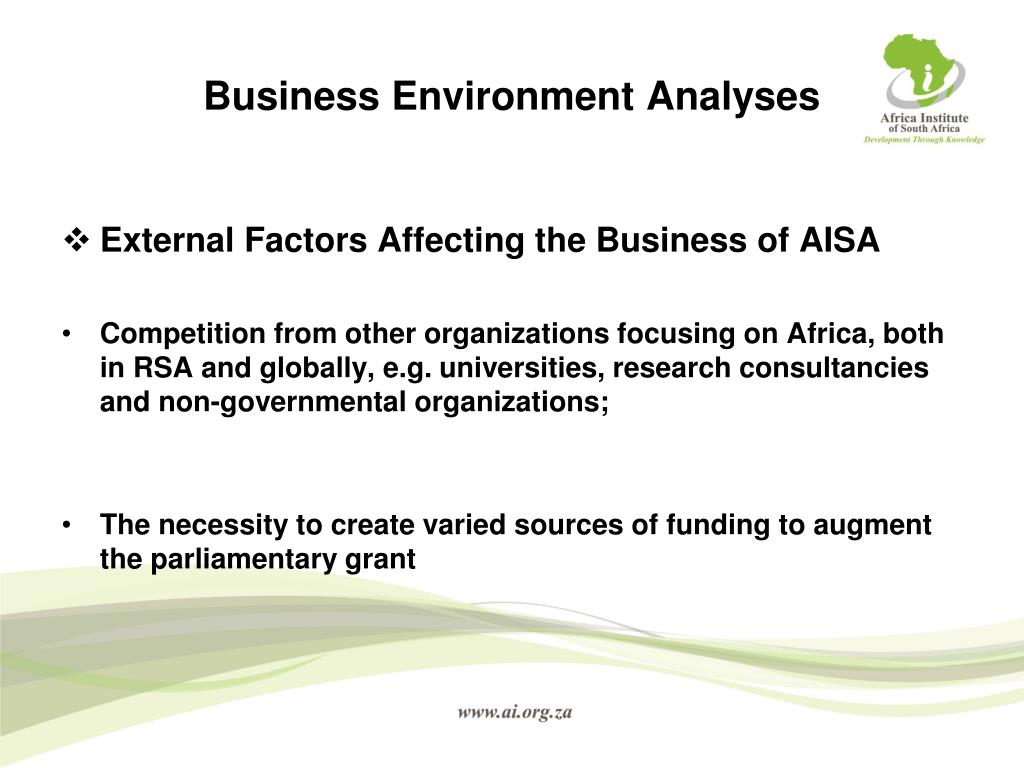 Business Environment Analyses

Africa Institute of South Africa
Development Through Knowledge

❖ External Factors Affecting the Business of AISA

• Competition from other organizations focusing on Africa, both in RSA and globally, e.g. universities, research consultancies and non-governmental organizations;

• The necessity to create varied sources of funding to augment the parliamentary grant

www.ai.org.za